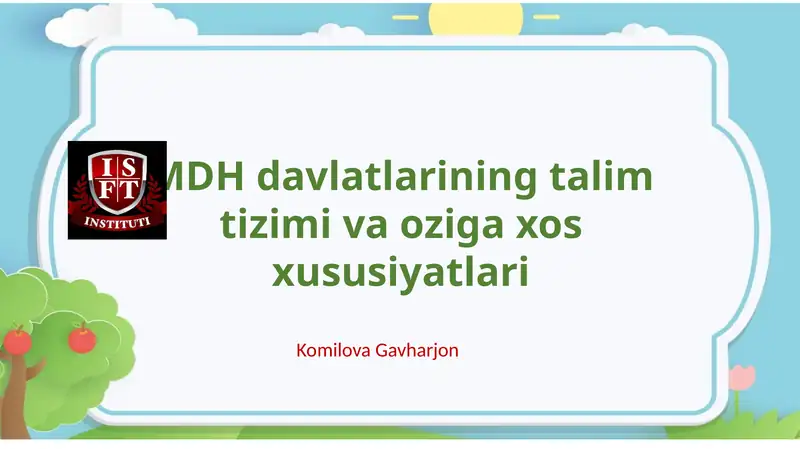 ISFT INSTITUTI

MDH davlatlarining talim tizimi va oziga xos xususiyatlari

Komilova Gavharjon